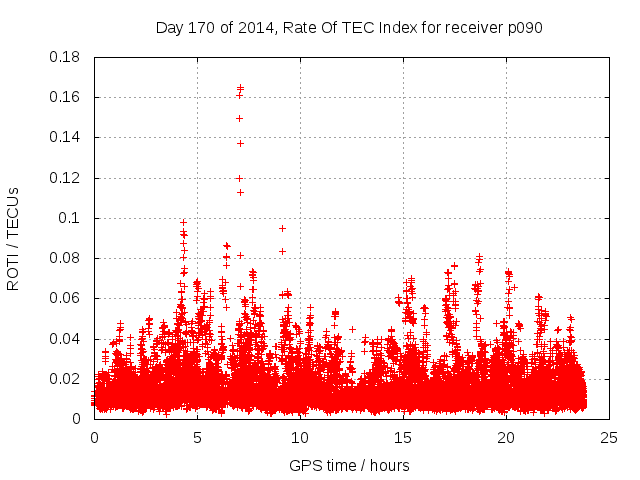 Day 170 of 2014, Rate Of TEC Index for receiver p090

ROTI / TECUs

0.18
0.16
0.14
0.12
0.1
0.08
0.06
0.04
0.02
0

0
5
10
15
20
25

GPS time / hours